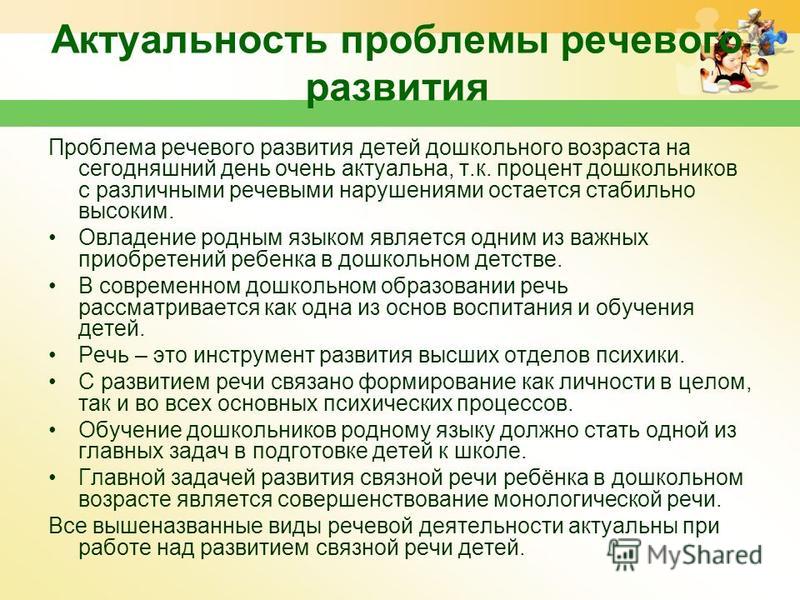 Актуальность проблемы речевого развития

Проблема речевого развития детей дошкольного возраста на сегодняшний день очень актуальна, т.к. процент дошкольников с различными речевыми нарушениями остается стабильно высоким.

• Овладение родным языком является одним из важных приобретений ребенка в дошкольном детстве.

• В современном дошкольном образовании речь рассматривается как одна из основ воспитания и обучения детей.

• Речь – это инструмент развития высших отделов психики.

• С развитием речи связано формирование как личности в целом, так и во всех основных психических процессов.

• Обучение дошкольников родному языку должно стать одной из главных задач в подготовке детей к школе.

• Главной задачей развития связной речи ребёнка в дошкольном возрасте является совершенствование монологической речи.

Все вышеназванные виды речевой деятельности актуальны при работе над развитием связной речи детей.

MyShared